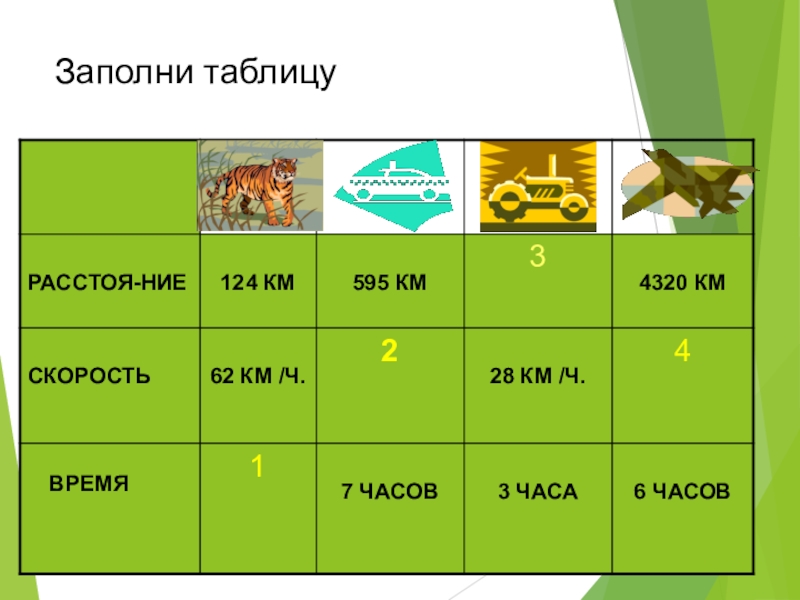 Заполни таблицу

| | | | | |
|---|---|---|---|---|
| РАССТОЯ-НИЕ | 124 КМ | 595 КМ | 3 | 4320 КМ |
| СКОРОСТЬ | 62 КМ /Ч. | 2 | 28 КМ /Ч. | 4 |
| ВРЕМЯ | 1 | 7 ЧАСОВ | 3 ЧАСА | 6 ЧАСОВ |